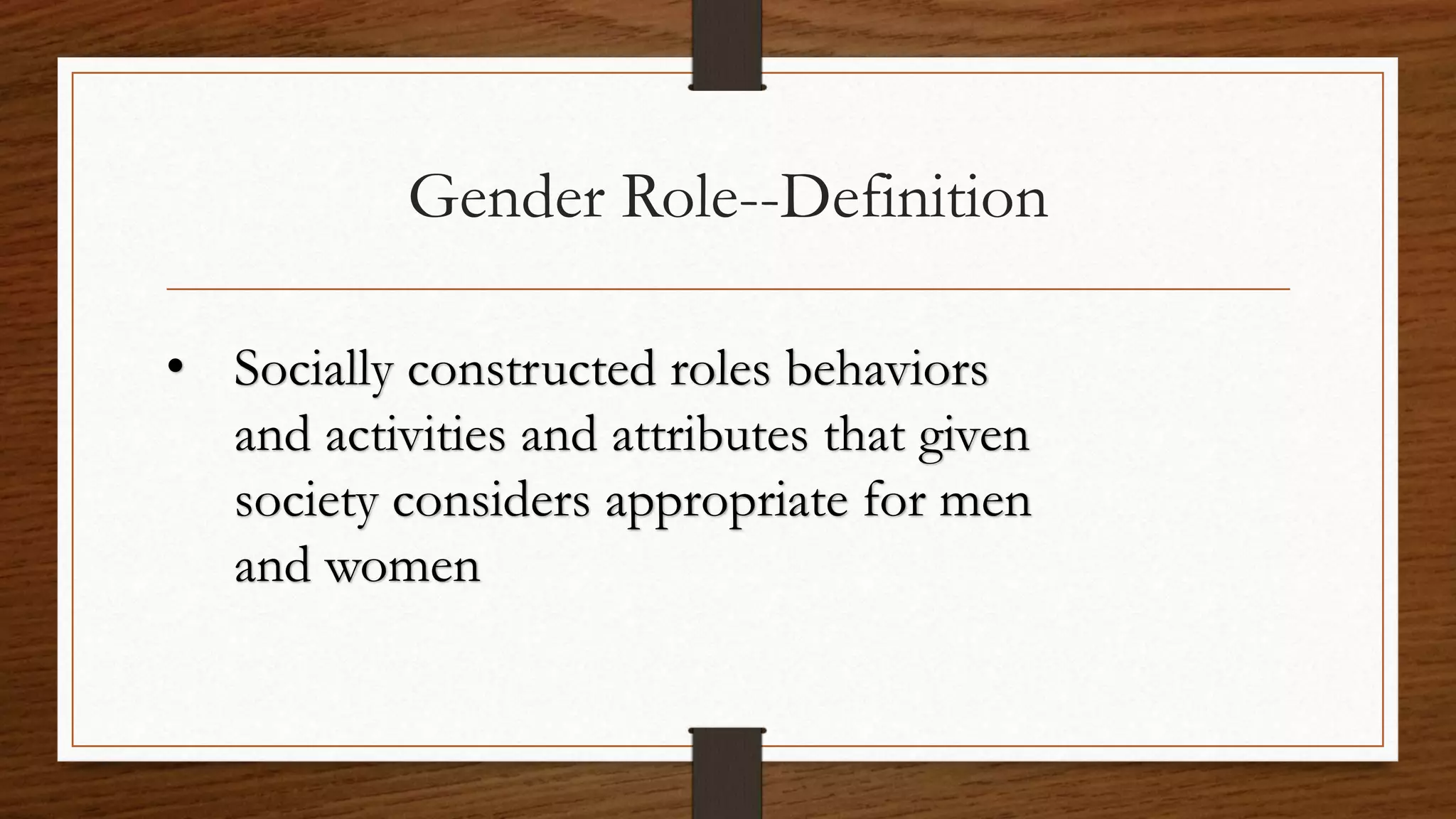 Gender Role--Definition

• Socially constructed roles behaviors and activities and attributes that given society considers appropriate for men and women